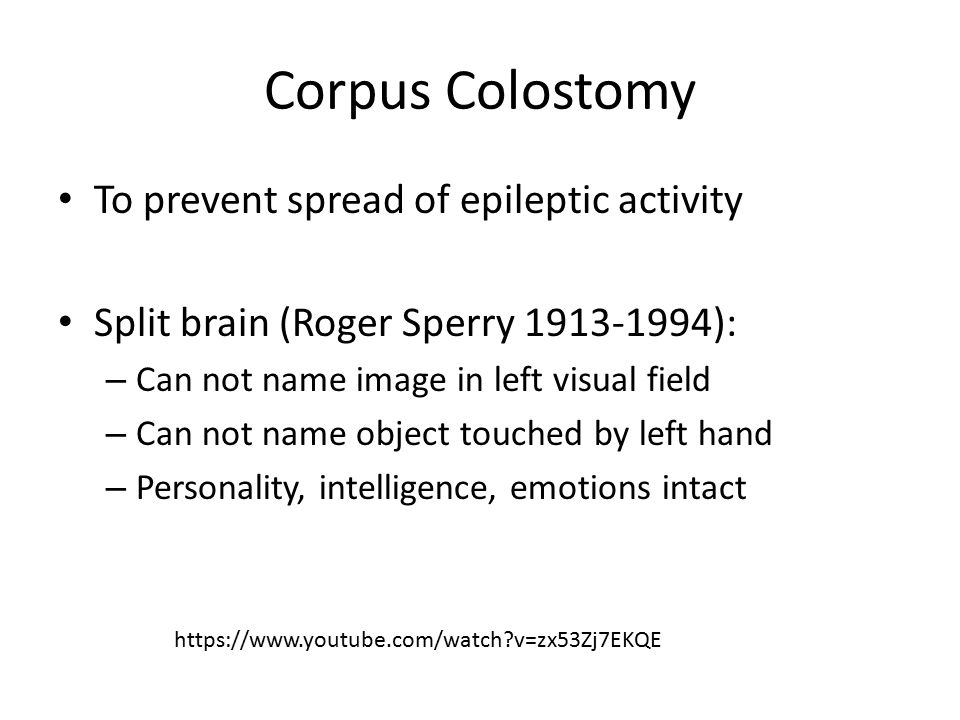 Corpus Colostomy

• To prevent spread of epileptic activity

• Split brain (Roger Sperry 1913-1994):
– Can not name image in left visual field
– Can not name object touched by left hand
– Personality, intelligence, emotions intact

https://www.youtube.com/watch?v=zx53Zj7EKQE